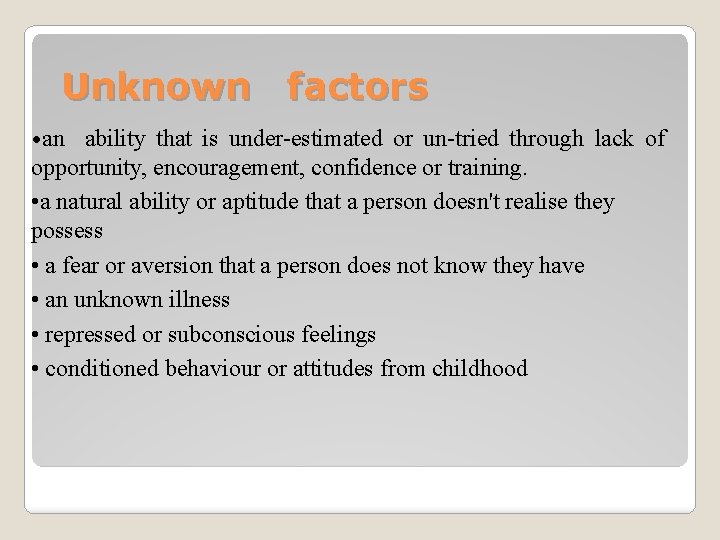 Unknown factors

•an ability that is under-estimated or un-tried through lack of opportunity, encouragement, confidence or training.

•a natural ability or aptitude that a person doesn't realise they possess

• a fear or aversion that a person does not know they have

• an unknown illness

• repressed or subconscious feelings

• conditioned behaviour or attitudes from childhood